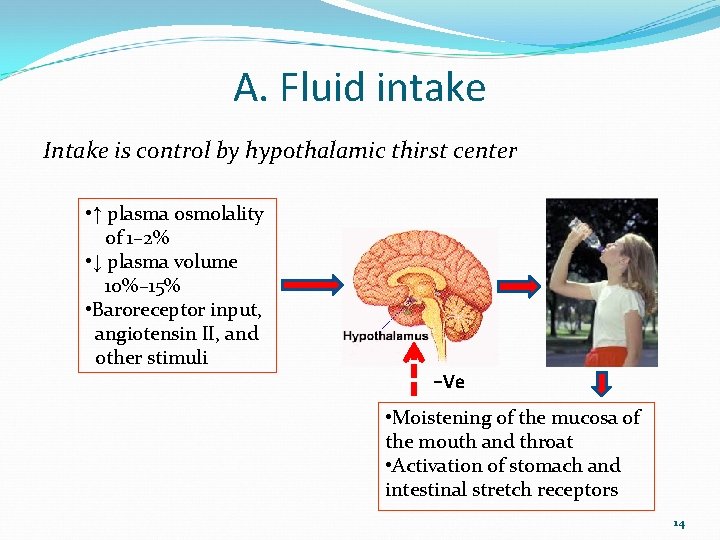 A. Fluid intake

Intake is control by hypothalamic thirst center

•↑ plasma osmolality of 1–2%
•↓ plasma volume 10%–15%
•Baroreceptor input, angiotensin II, and other stimuli

Hypothalamus

–Ve

•Moistening of the mucosa of the mouth and throat
•Activation of stomach and intestinal stretch receptors

14